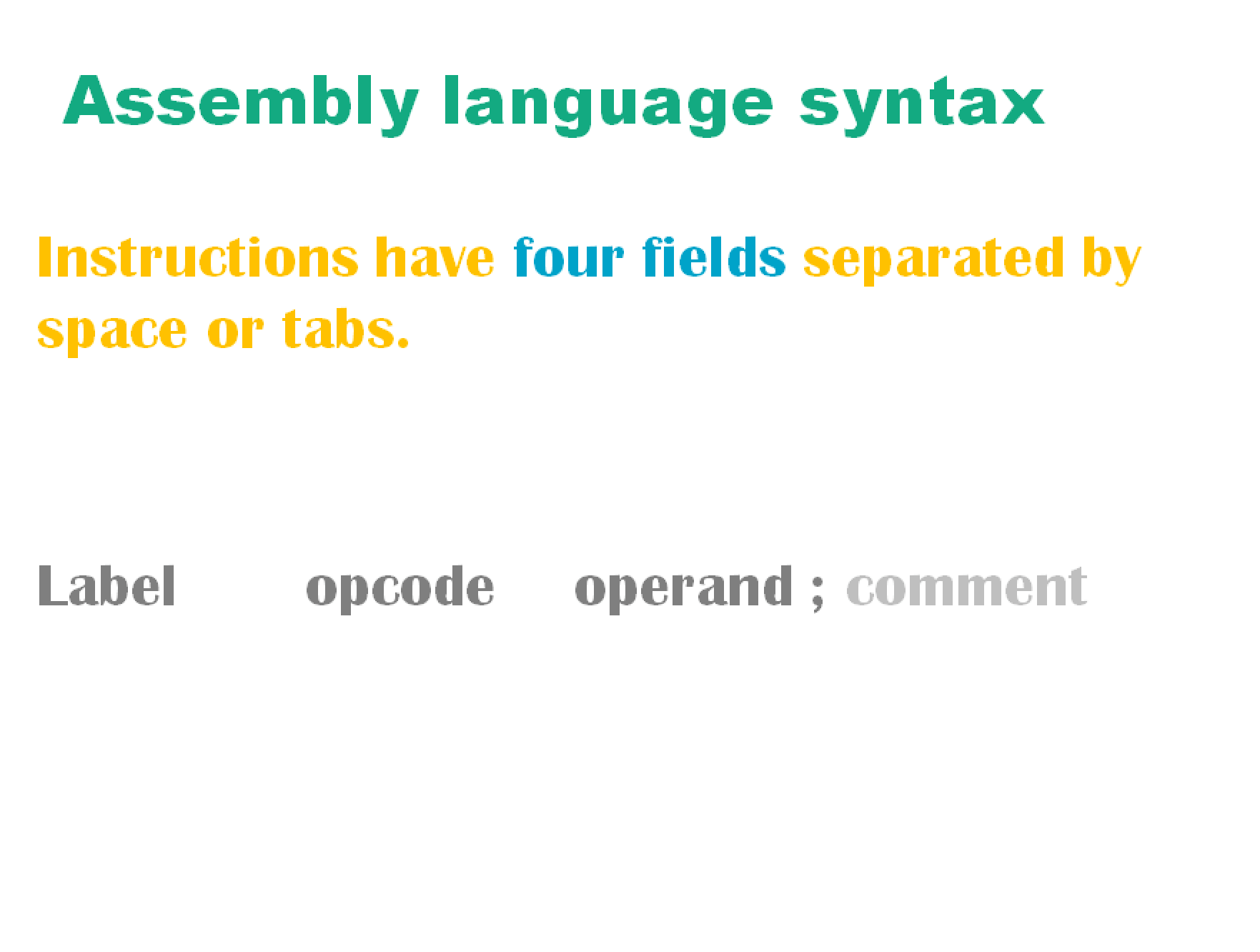 Assembly language syntax

Instructions have four fields separated by space or tabs.

Label opcode operand ; comment